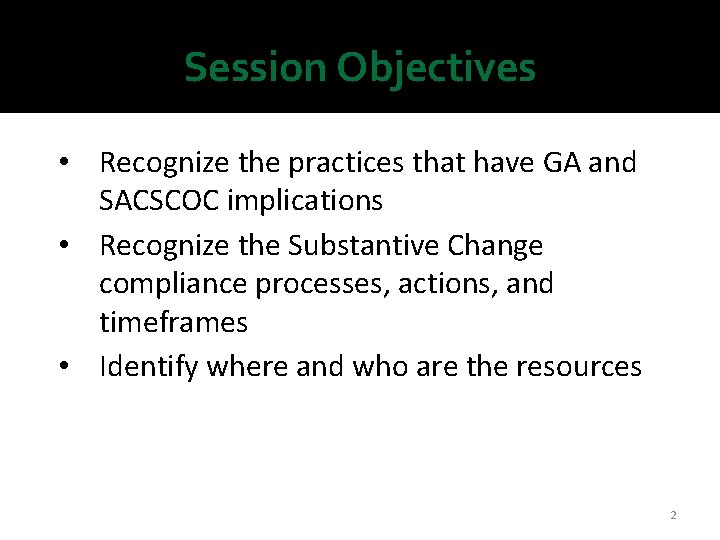 Session Objectives

• Recognize the practices that have GA and SACSCOC implications
• Recognize the Substantive Change compliance processes, actions, and timeframes
• Identify where and who are the resources

2